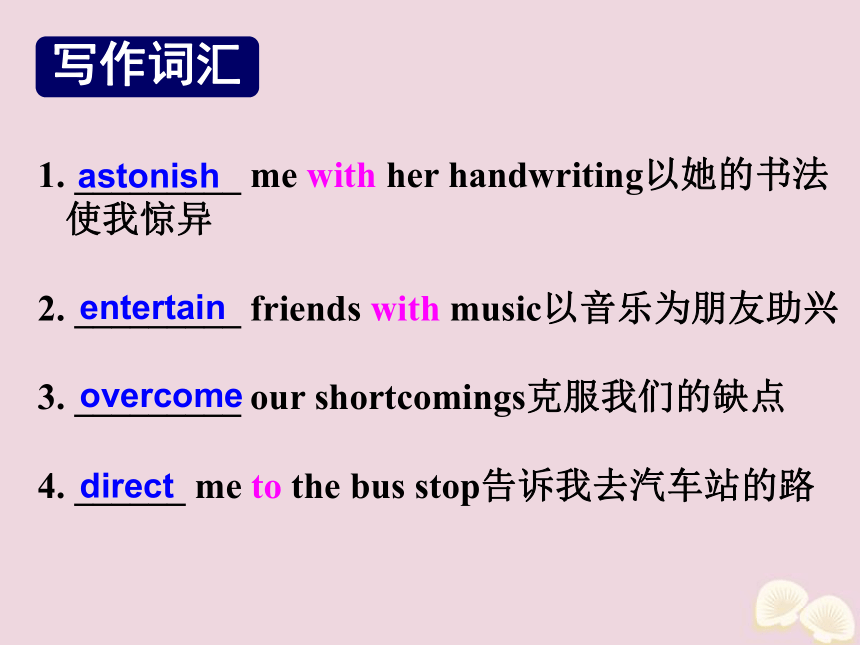 写作词汇

1. astonish me with her handwriting以她的书法使我惊异

2. entertain friends with music以音乐为朋友助兴

3. overcome our shortcomings克服我们的缺点

4. direct me to the bus stop告诉我去汽车站的路